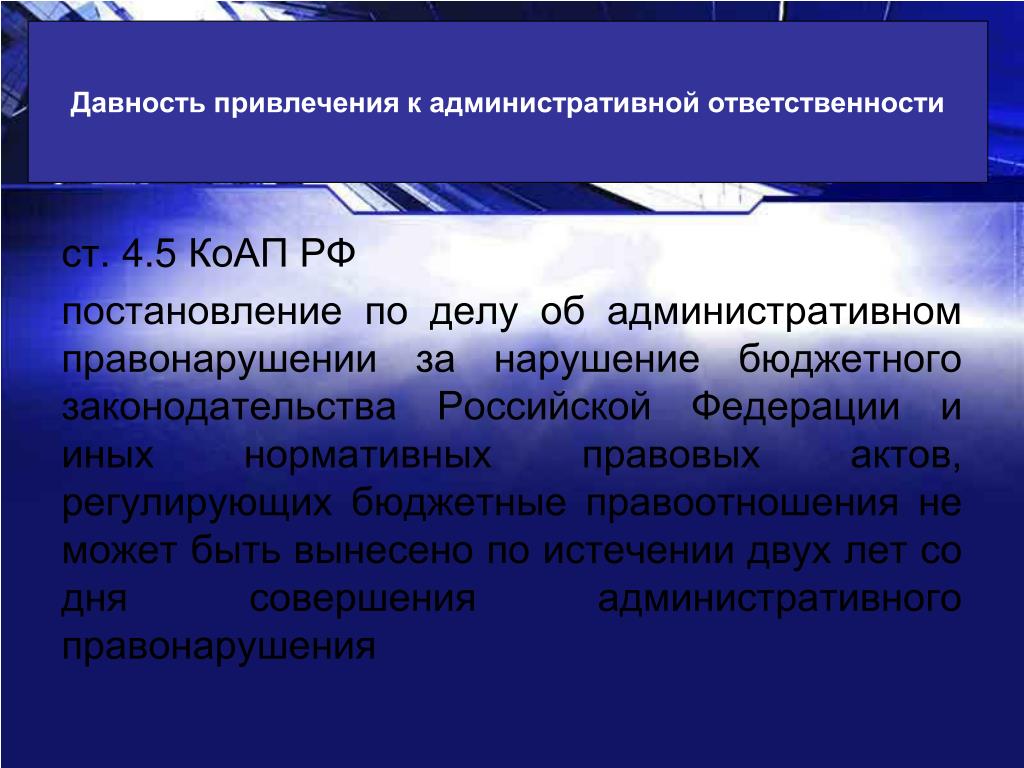 Давность привлечения к административной ответственности

ст. 4.5 КоАП РФ

постановление по делу об административном правонарушении за нарушение бюджетного законодательства Российской Федерации и иных нормативных правовых актов, регулирующих бюджетные правоотношения не может быть вынесено по истечении двух лет со дня совершения административного правонарушения